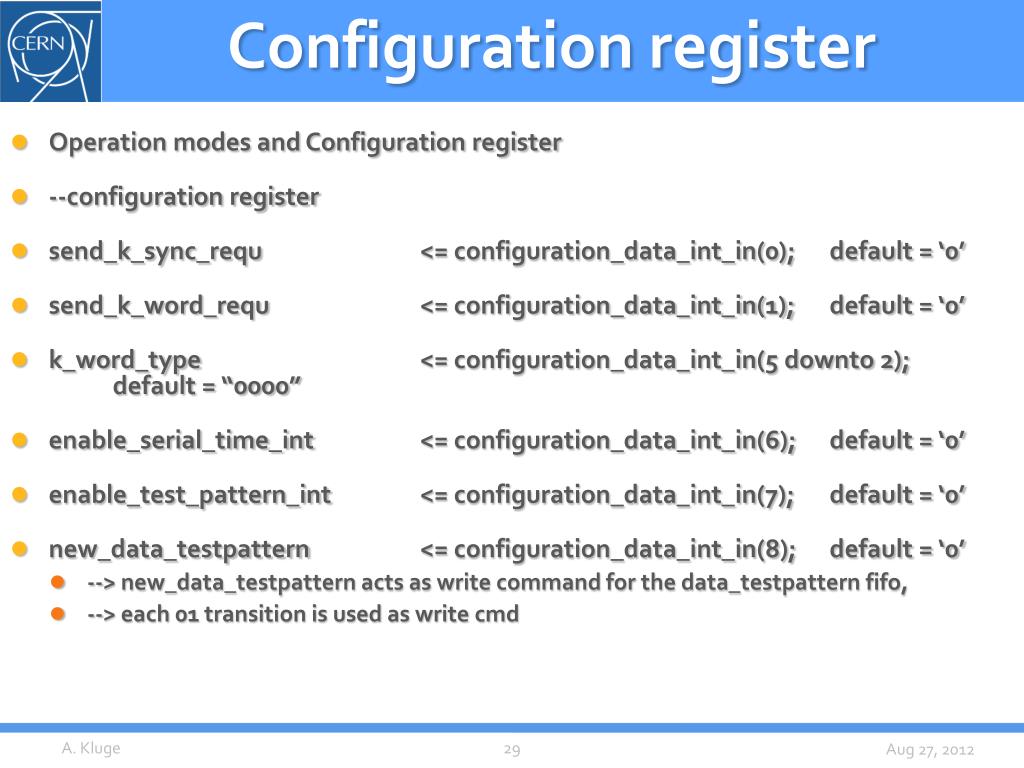 CERN

Configuration register

Operation modes and Configuration register

--configuration register

send_k_sync_requ <= configuration_data_int_in(0); default = ‘0’

send_k_word_requ <= configuration_data_int_in(1); default = ‘0’

k_word_type <= configuration_data_int_in(5 downto 2); default = “0000”

enable_serial_time_int <= configuration_data_int_in(6); default = ‘0’

enable_test_pattern_int <= configuration_data_int_in(7); default = ‘0’

new_data_testpattern <= configuration_data_int_in(8); default = ‘0’

--> new_data_testpattern acts as write command for the data_testpattern fifo,

--> each 01 transition is used as write cmd

A. Kluge 29 Aug 27, 2012